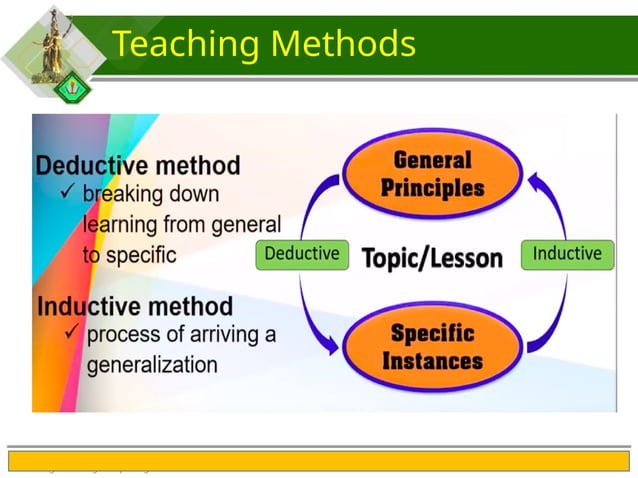 Teaching Methods

Deductive method
✓ breaking down learning from general to specific

Inductive method
✓ process of arriving a generalization

General Principles

Deductive

Topic/Lesson

Inductive

Specific Instances